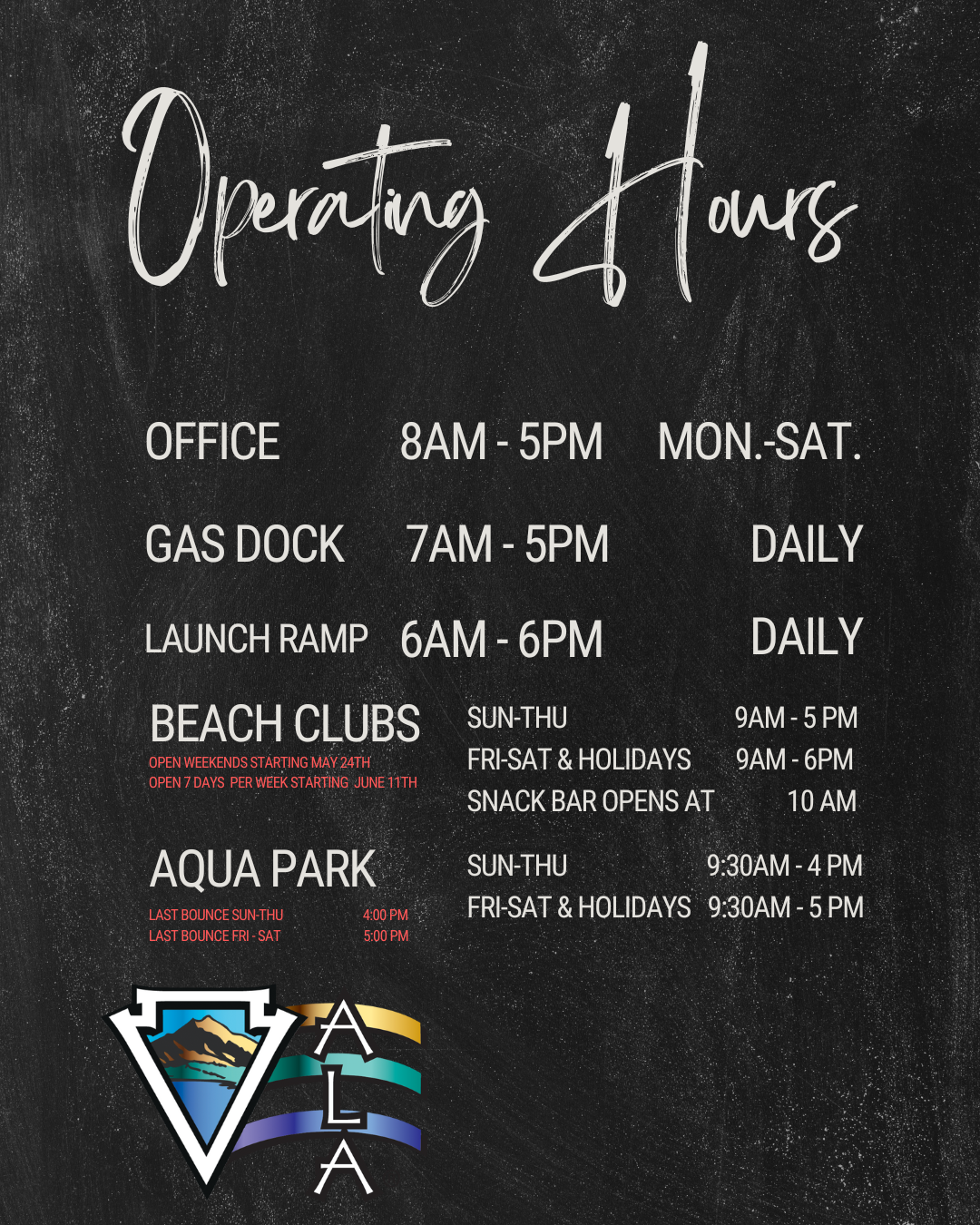 Operating Hours

OFFICE 8AM - 5PM MON.-SAT.

GAS DOCK 7AM - 5PM DAILY

LAUNCH RAMP 6AM - 6PM DAILY

BEACH CLUBS
OPEN WEEKENDS STARTING MAY 24TH
OPEN 7 DAYS PER WEEK STARTING JUNE 11TH

SUN-THU 9AM - 5 PM
FRI-SAT & HOLIDAYS 9AM - 6PM
SNACK BAR OPENS AT 10 AM

AQUA PARK
LAST BOUNCE SUN-THU 4:00 PM
LAST BOUNCE FRI - SAT 5:00 PM

SUN-THU 9:30AM - 4 PM
FRI-SAT & HOLIDAYS 9:30AM - 5 PM

ALA